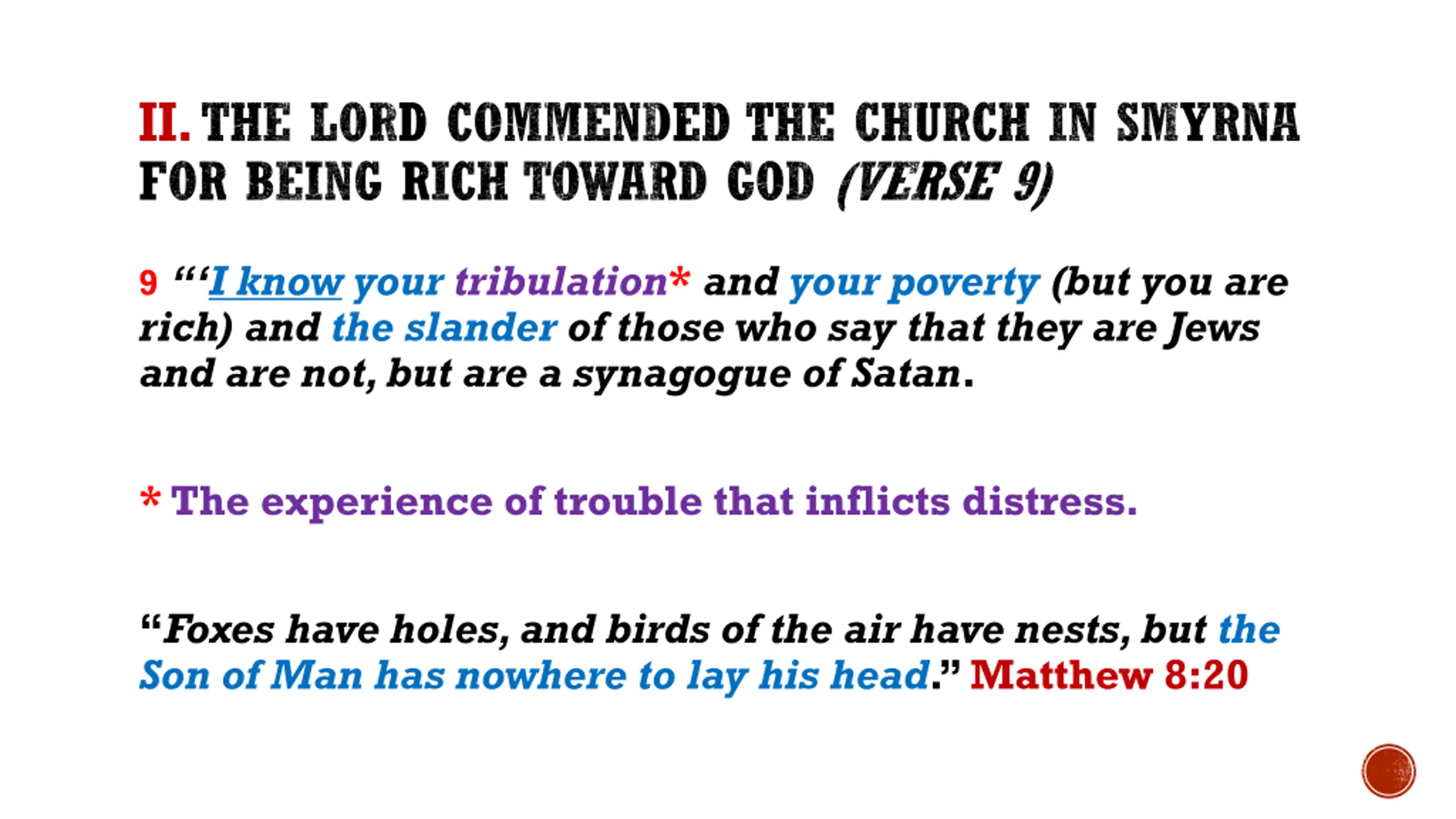 II. THE LORD COMMENDED THE CHURCH IN SMYRNA FOR BEING RICH TOWARD GOD (VERSE 9)

9 “‘I know your tribulation* and your poverty (but you are rich) and the slander of those who say that they are Jews and are not, but are a synagogue of Satan.

* The experience of trouble that inflicts distress.

“Foxes have holes, and birds of the air have nests, but the Son of Man has nowhere to lay his head.” Matthew 8:20